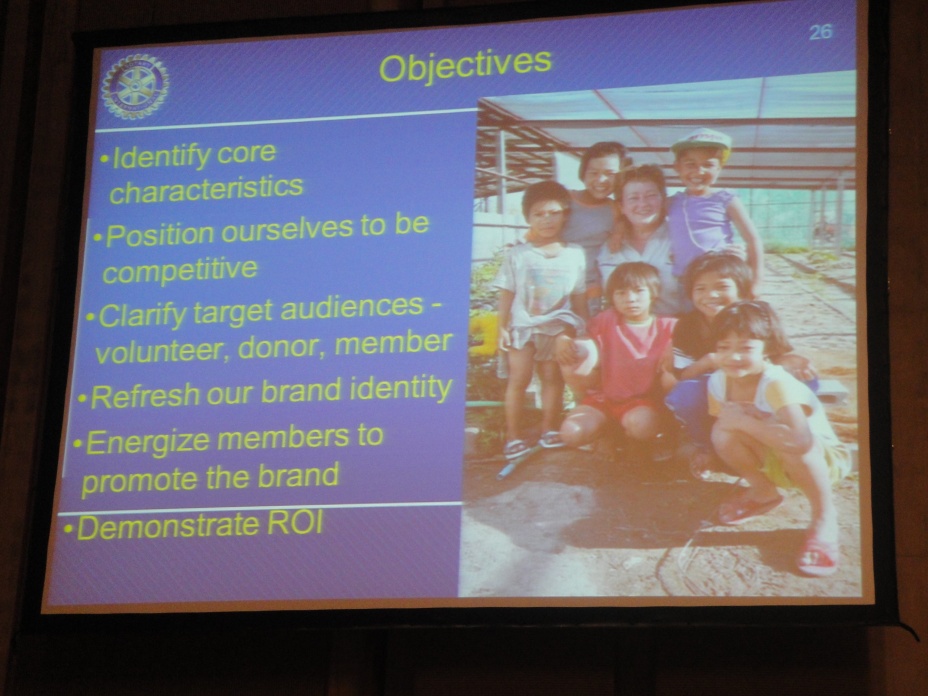 26

Objectives

•Identify core characteristics
•Position ourselves to be competitive
•Clarify target audiences - volunteer, donor, member
•Refresh our brand identity
•Energize members to promote the brand
•Demonstrate ROI